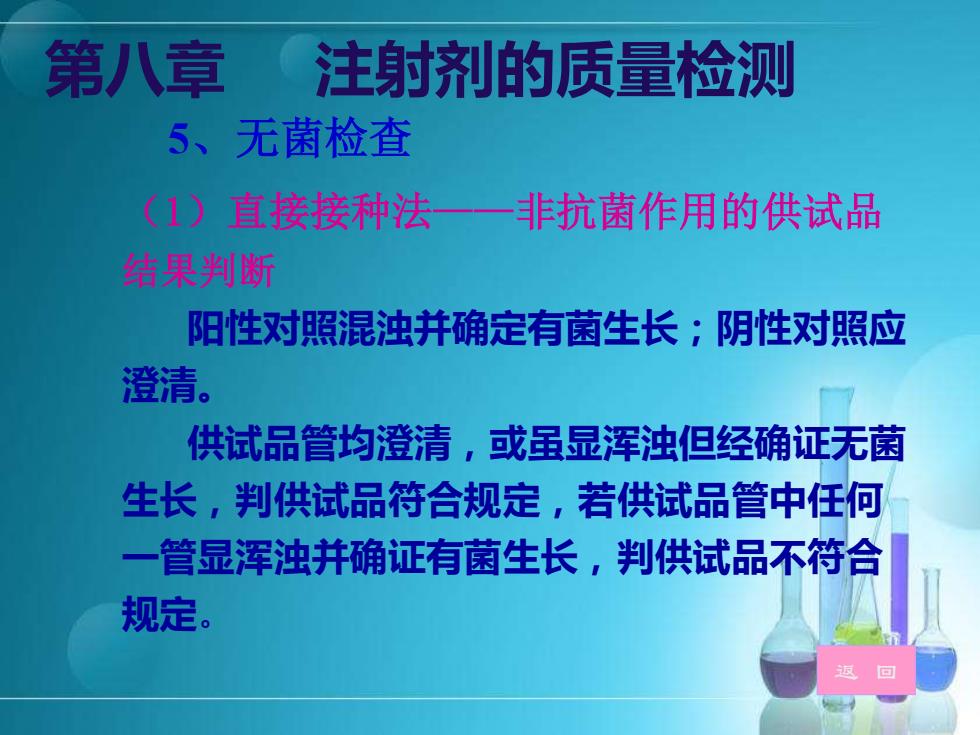 第八章　注射剂的质量检测

5、无菌检查

（1）直接接种法——非抗菌作用的供试品

结果判断

阳性对照混浊并确定有菌生长；阴性对照应澄清。

供试品管均澄清，或虽显浑浊但经确证无菌生长，判供试品符合规定，若供试品管中任何一管显浑浊并确证有菌生长，判供试品不符合规定。

返　回